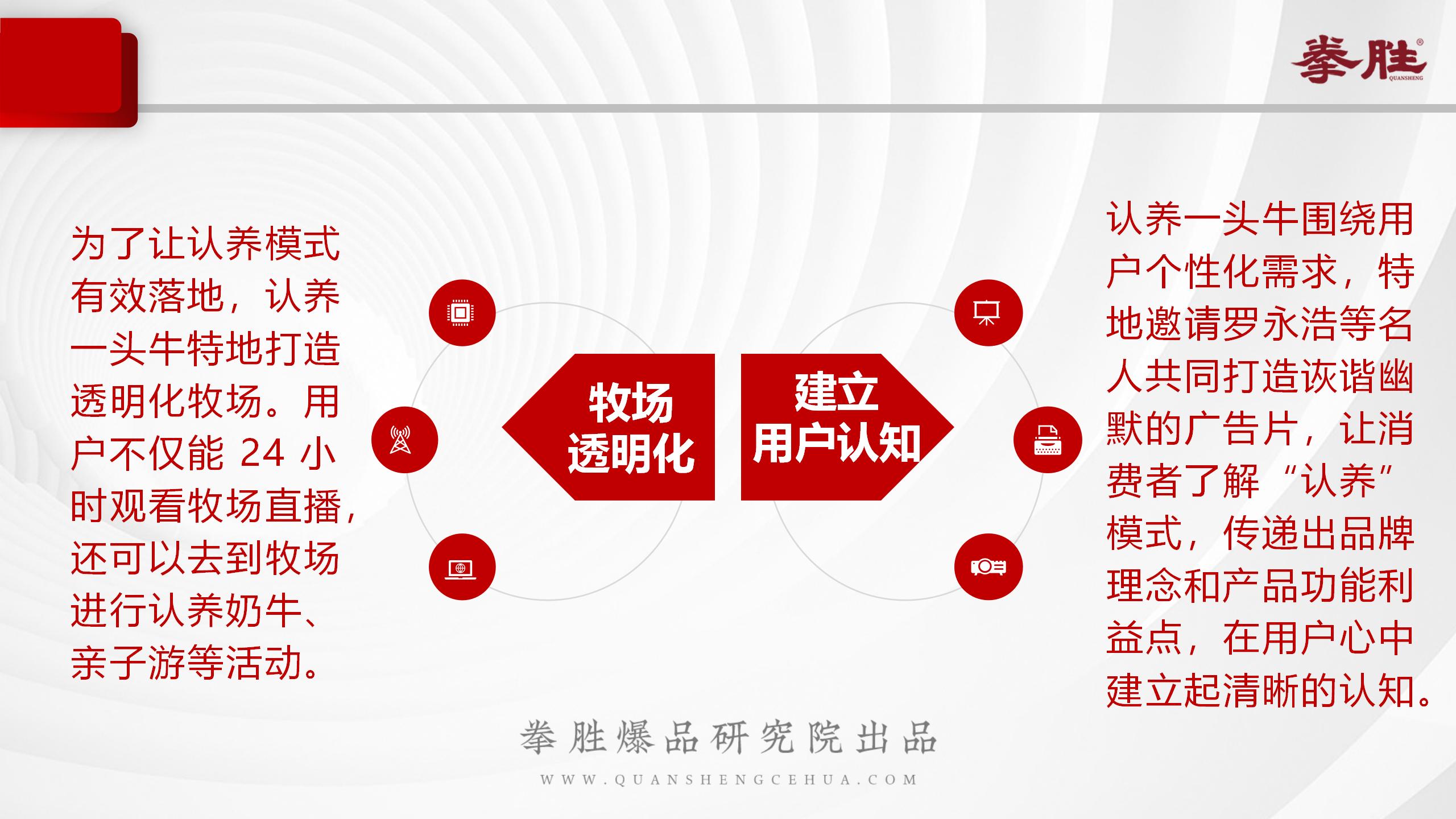 拳胜
QUANSHENG

为了让认养模式有效落地，认养一头牛特地打造透明化牧场。用户不仅能 24 小时观看牧场直播，还可以去到牧场进行认养奶牛、亲子游等活动。

牧场透明化

建立用户认知

认养一头牛围绕用户个性化需求，特地邀请罗永浩等名人共同打造诙谐幽默的广告片，让消费者了解“认养”模式，传递出品牌理念和产品功能利益点，在用户心中建立起清晰的认知。

拳胜爆品研究院出品
WWW.QUANSHENGCEHUA.COM